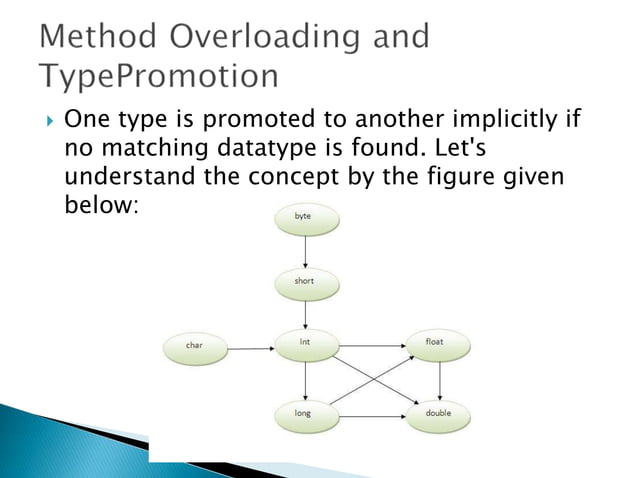 Method Overloading and TypePromotion

One type is promoted to another implicitly if no matching datatype is found. Let's understand the concept by the figure given below:

byte

short

char

int

float

long

double